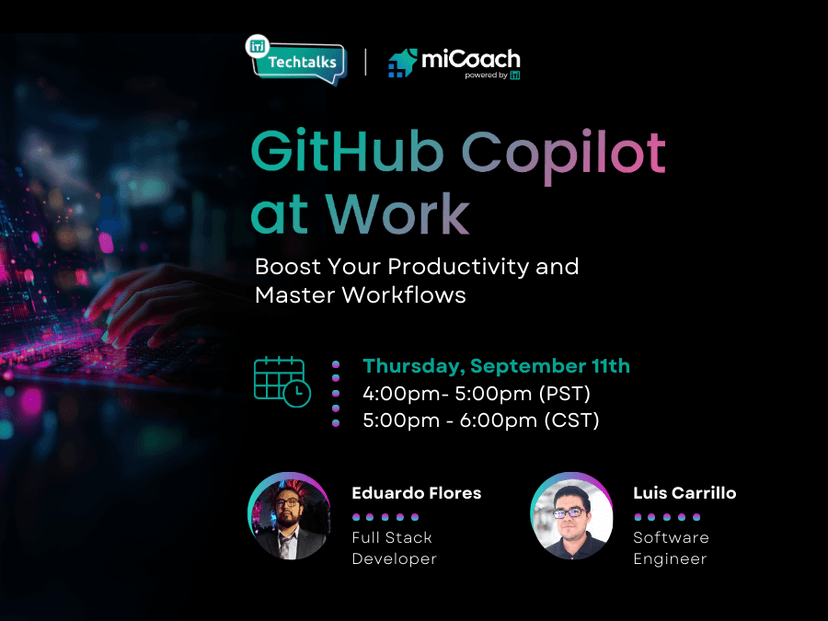 iTi Techtalks | miCoach powered by iTi

GitHub Copilot at Work

Boost Your Productivity and Master Workflows

Thursday, September 11th
4:00pm- 5:00pm (PST)
5:00pm - 6:00pm (CST)

Eduardo Flores
Full Stack Developer

Luis Carrillo
Software Engineer